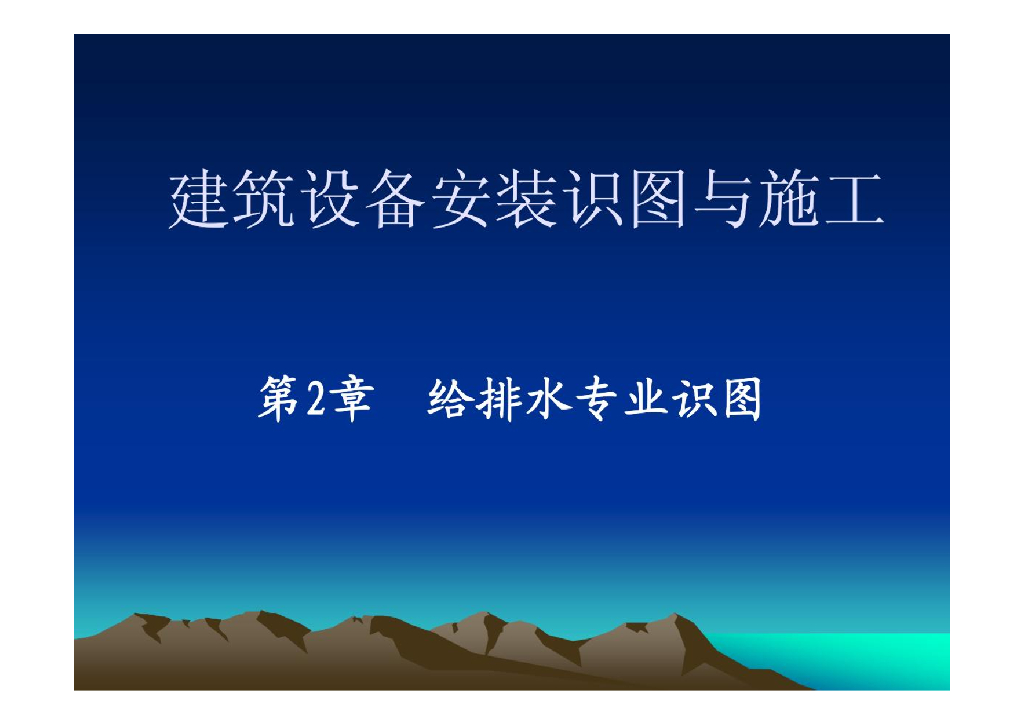 建筑设备安装识图与施工

第2章　给排水专业识图